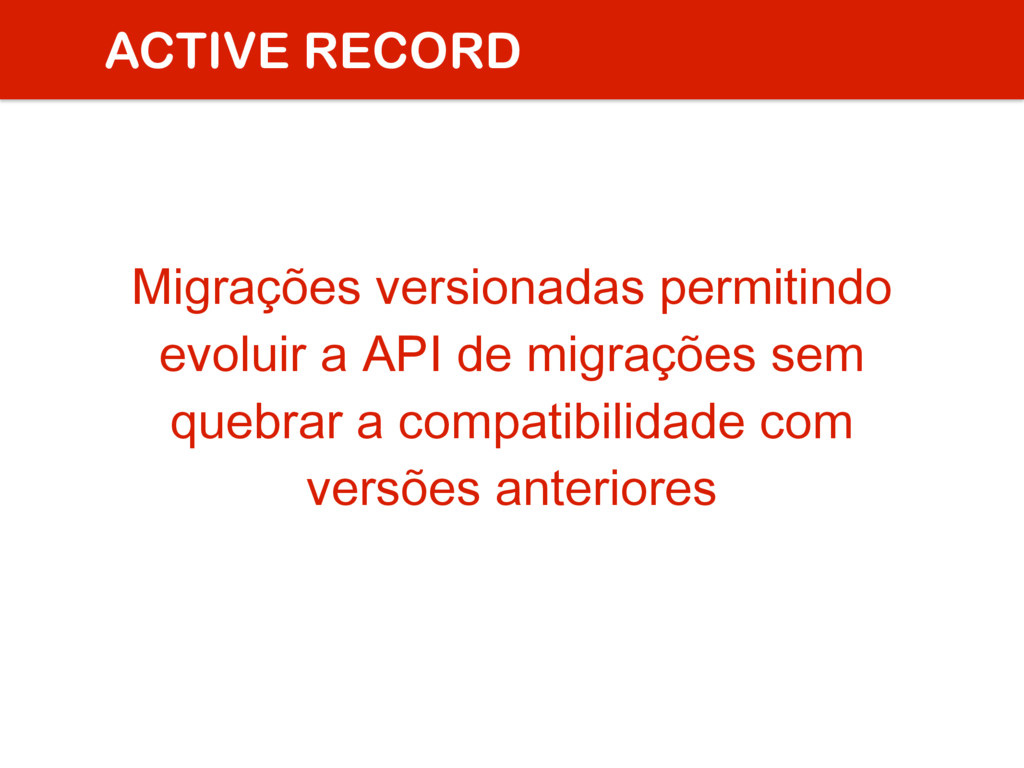 ACTIVE RECORD

Migrações versionadas permitindo evoluir a API de migrações sem quebrar a compatibilidade com versões anteriores